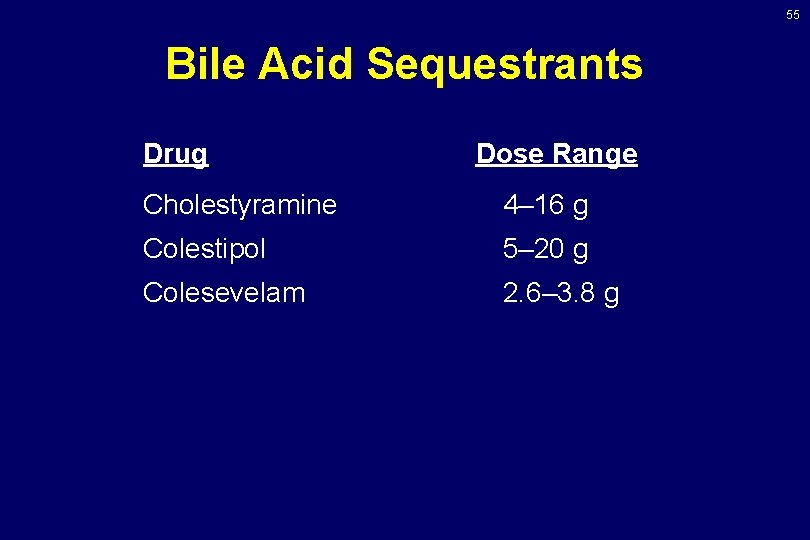 55

Bile Acid Sequestrants

| Drug | Dose Range |
|---|---|
| Cholestyramine | 4–16 g |
| Colestipol | 5–20 g |
| Colesevelam | 2.6–3.8 g |